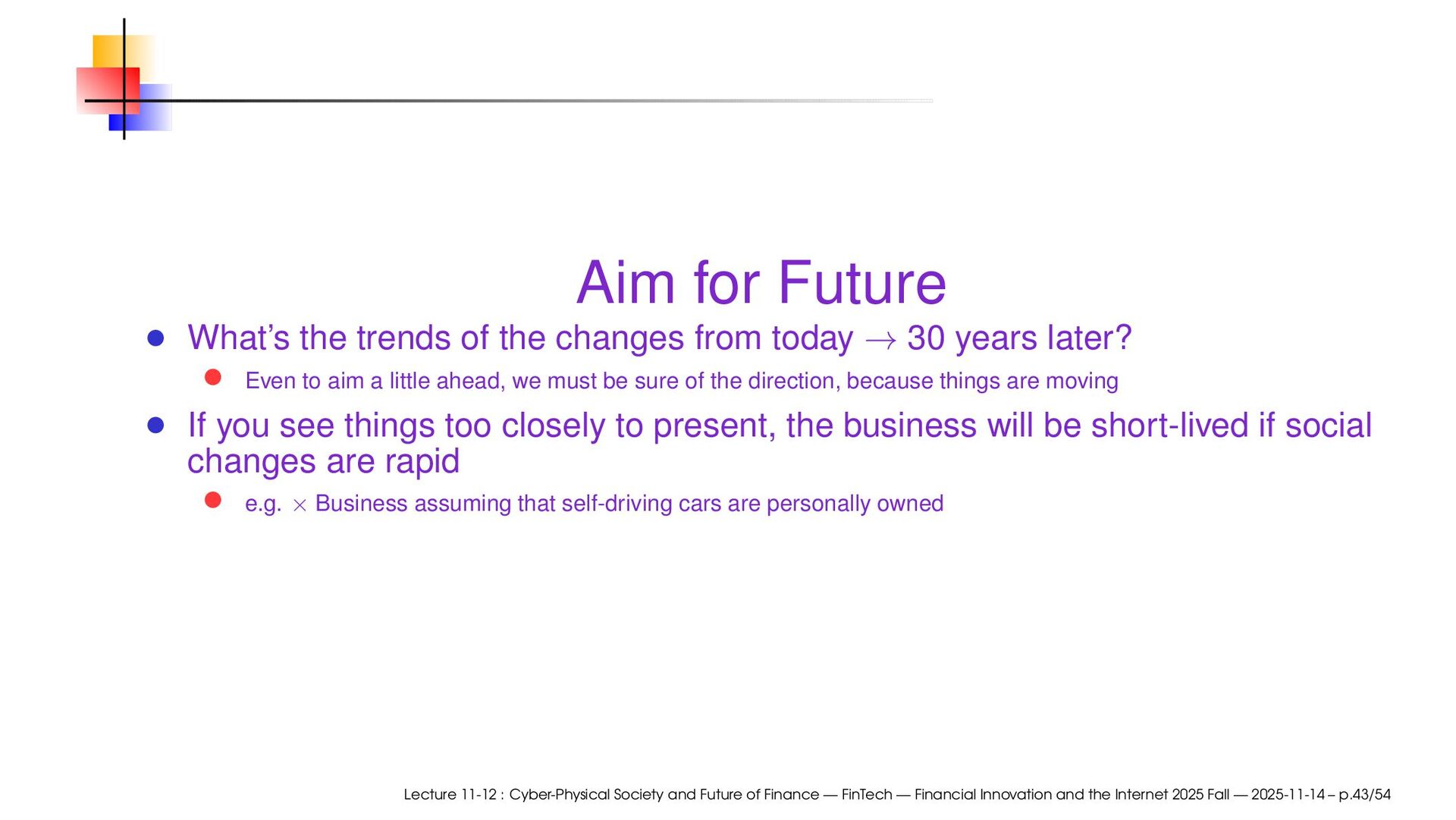 Aim for Future

- What's the trends of the changes from today $\rightarrow$ 30 years later?
  - Even to aim a little ahead, we must be sure of the direction, because things are moving
- If you see things too closely to present, the business will be short-lived if social changes are rapid
  - e.g. $\times$ Business assuming that self-driving cars are personally owned

Lecture 11-12 : Cyber-Physical Society and Future of Finance — FinTech — Financial Innovation and the Internet 2025 Fall — 2025-11-14 – p.43/54